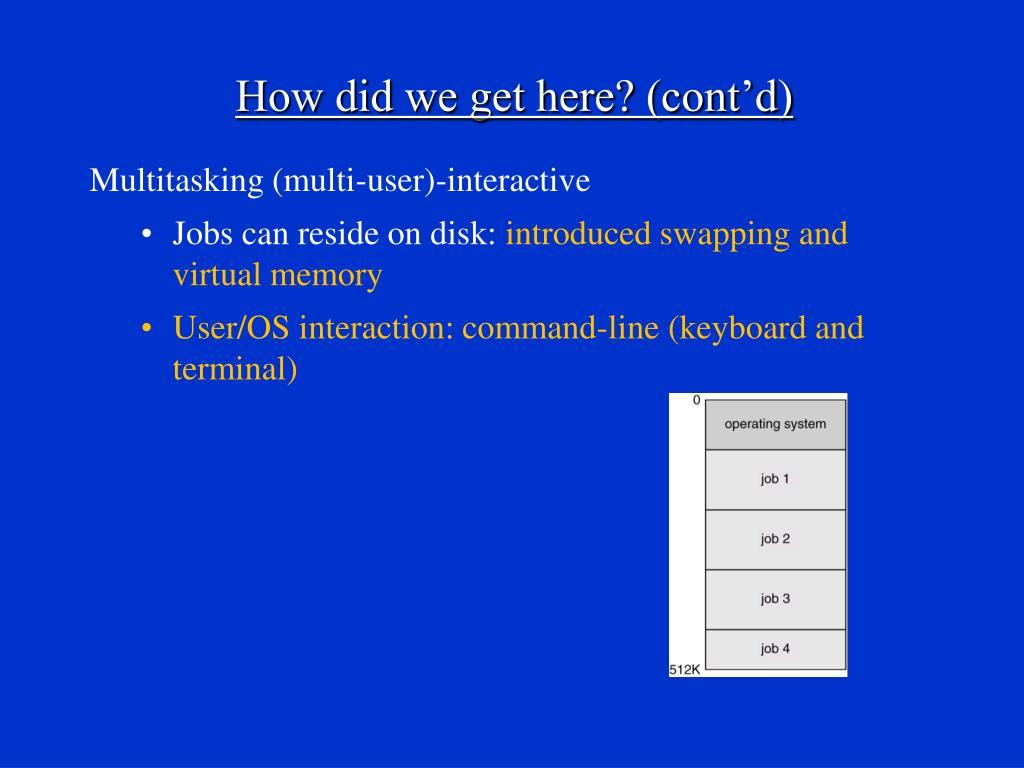 How did we get here? (cont’d)

Multitasking (multi-user)-interactive

• Jobs can reside on disk: introduced swapping and virtual memory

• User/OS interaction: command-line (keyboard and terminal)

0
operating system
job 1
job 2
job 3
job 4
512K